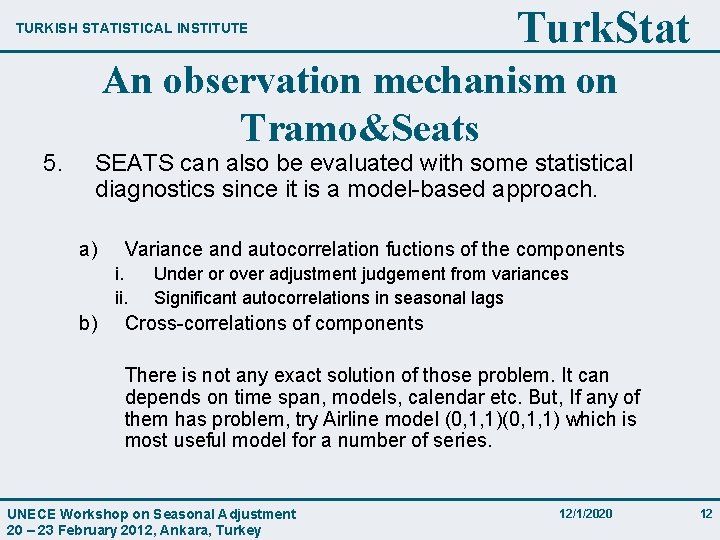 TURKISH STATISTICAL INSTITUTE

TurkStat

An observation mechanism on Tramo&Seats

5. SEATS can also be evaluated with some statistical diagnostics since it is a model-based approach.

a) Variance and autocorrelation fuctions of the components
i. Under or over adjustment judgement from variances
ii. Significant autocorrelations in seasonal lags
b) Cross-correlations of components

There is not any exact solution of those problem. It can depends on time span, models, calendar etc. But, If any of them has problem, try Airline model (0,1,1)(0,1,1) which is most useful model for a number of series.

UNECE Workshop on Seasonal Adjustment
20 – 23 February 2012, Ankara, Turkey

12/1/2020

12